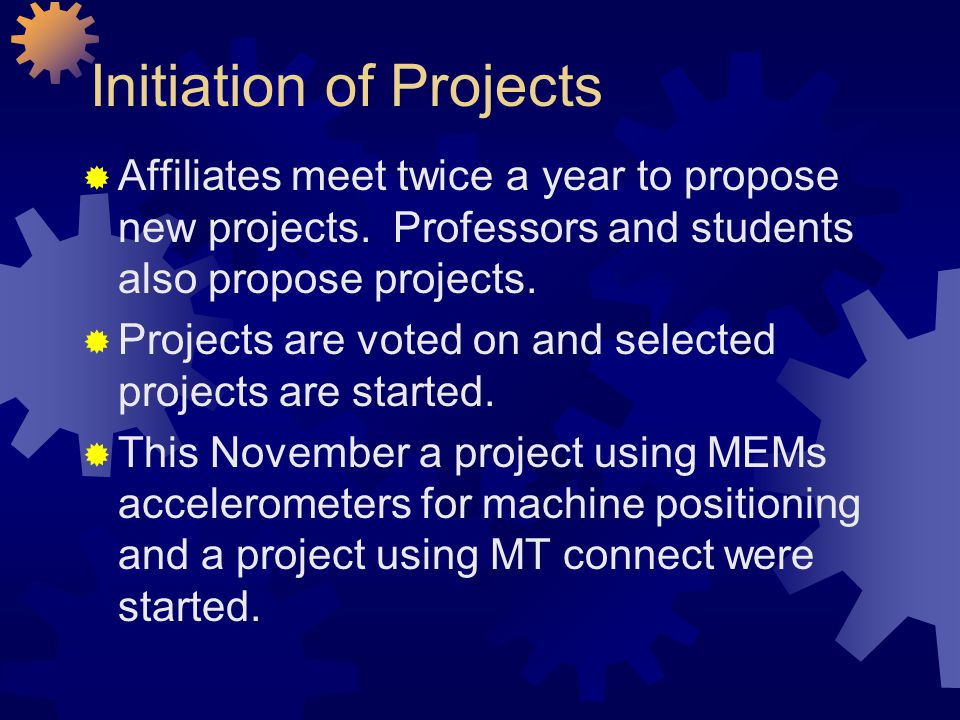 Initiation of Projects

Affiliates meet twice a year to propose new projects. Professors and students also propose projects.

Projects are voted on and selected projects are started.

This November a project using MEMs accelerometers for machine positioning and a project using MT connect were started.